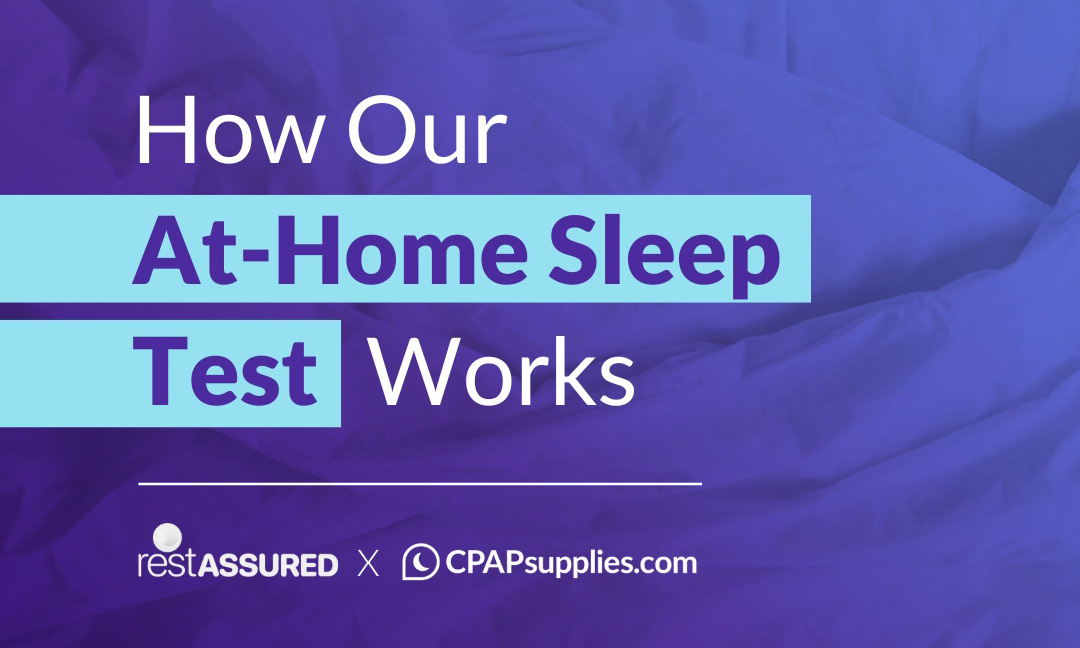 How Our
At-Home Sleep
Test Works

restASSURED X CPAPsupplies.com